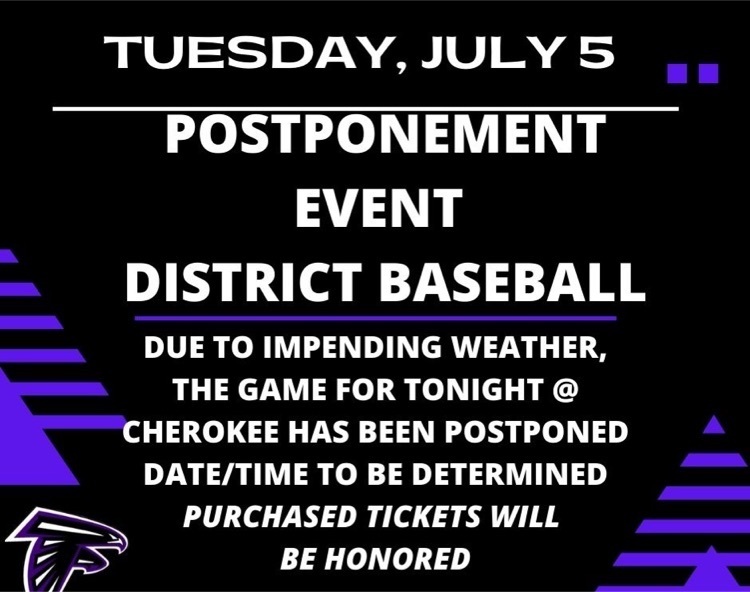 TUESDAY, JULY 5

POSTPONEMENT
EVENT
DISTRICT BASEBALL

DUE TO IMPENDING WEATHER, THE GAME FOR TONIGHT @ CHEROKEE HAS BEEN POSTPONED
DATE/TIME TO BE DETERMINED
PURCHASED TICKETS WILL BE HONORED